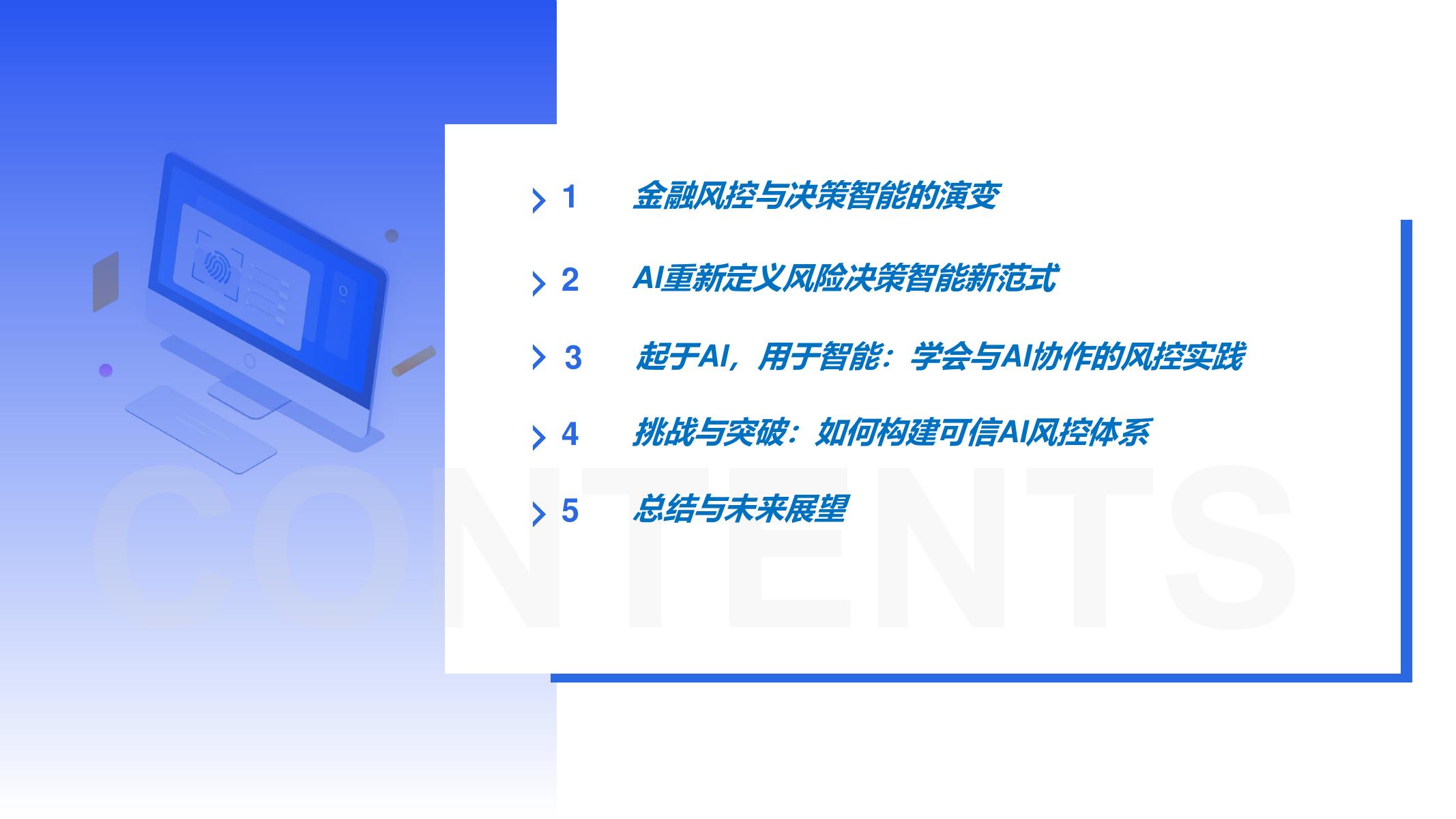 1 金融风控与决策智能的演变

2 AI重新定义风险决策智能新范式

3 起于AI，用于智能：学会与AI协作的风控实践

4 挑战与突破：如何构建可信AI风控体系

5 总结与未来展望

CONTENTS